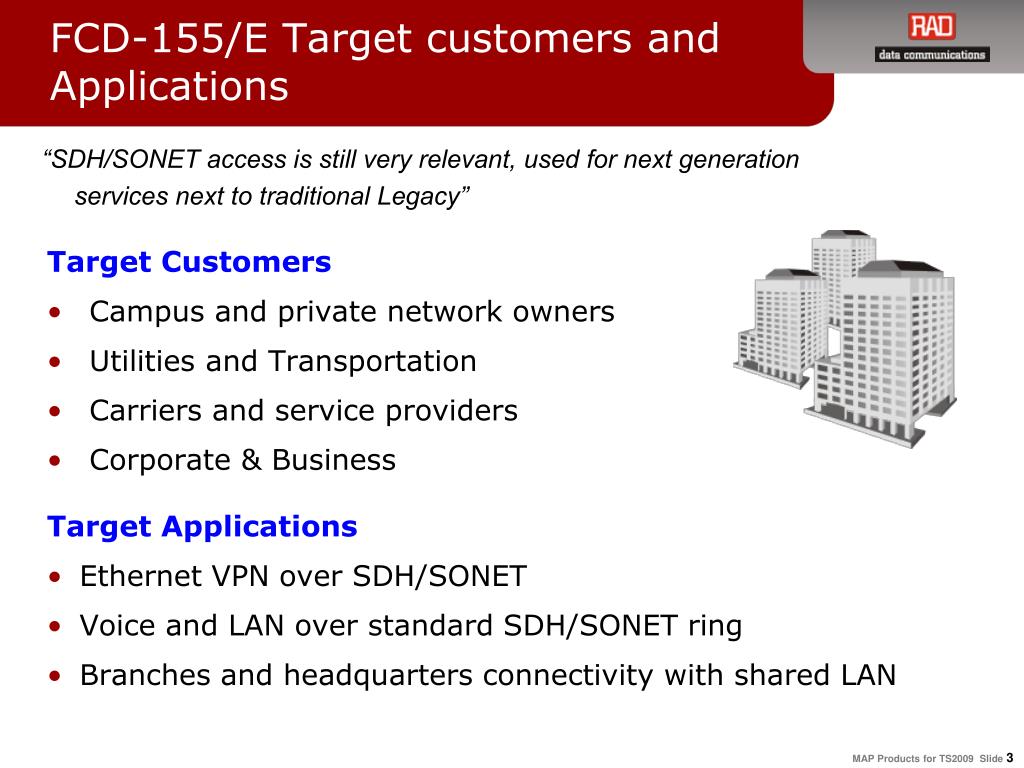 FCD-155/E Target customers and Applications

RAD
data communications

“SDH/SONET access is still very relevant, used for next generation services next to traditional Legacy”

Target Customers

• Campus and private network owners
• Utilities and Transportation
• Carriers and service providers
• Corporate & Business

Target Applications

• Ethernet VPN over SDH/SONET
• Voice and LAN over standard SDH/SONET ring
• Branches and headquarters connectivity with shared LAN

MAP Products for TS2009 Slide 3